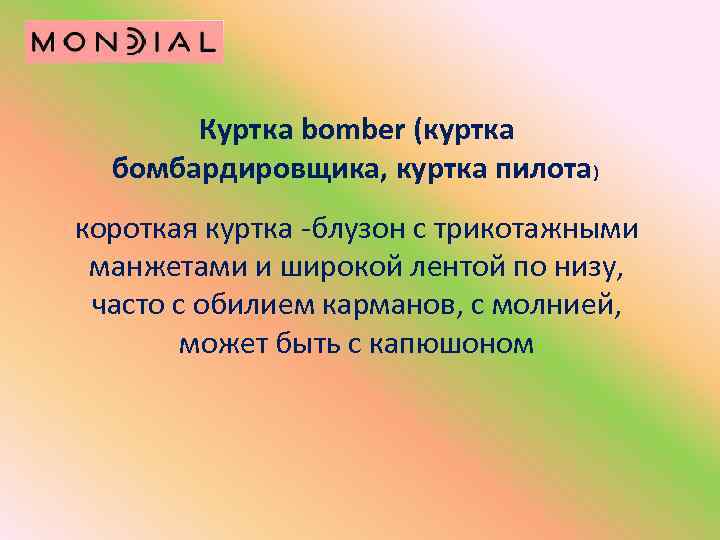 MONDIAL

Куртка bomber (куртка бомбардировщика, куртка пилота)

короткая куртка -блузон с трикотажными манжетами и широкой лентой по низу, часто с обилием карманов, с молнией, может быть с капюшоном